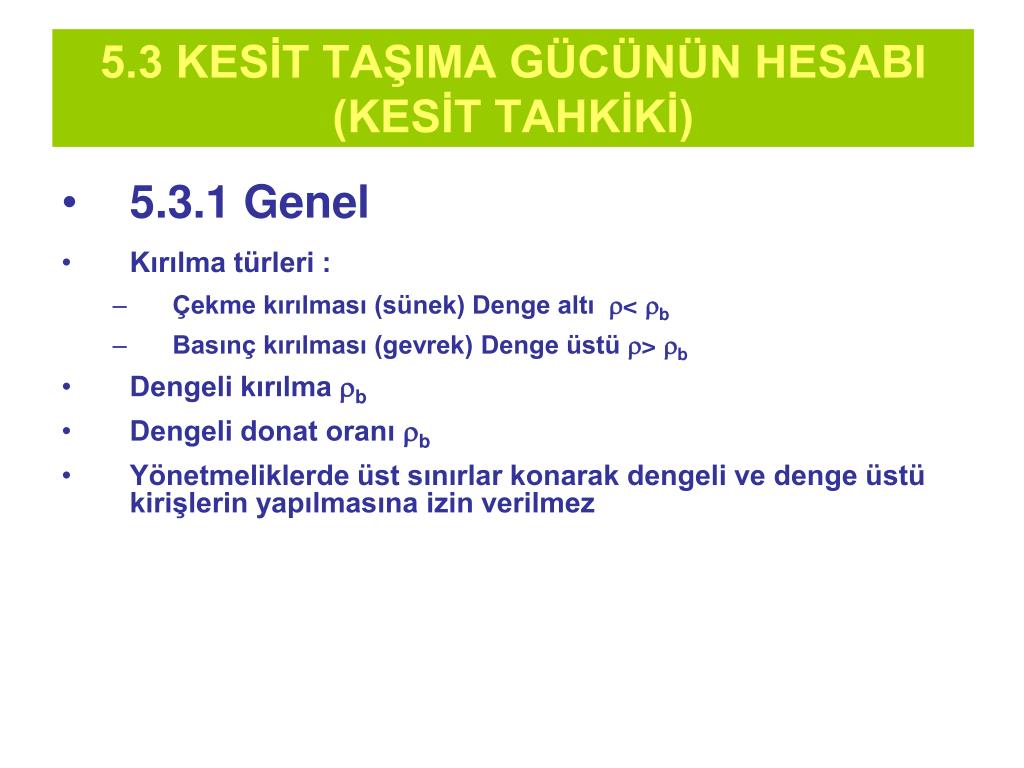 5.3 KESİT TAŞIMA GÜCÜNÜN HESABI (KESİT TAHKİKİ)

• 5.3.1 Genel

• Kırılma türleri :

– Çekme kırılması (sünek) Denge altı $\rho < \rho_b$

– Basınç kırılması (gevrek) Denge üstü $\rho > \rho_b$

• Dengeli kırılma $\rho_b$

• Dengeli donat oranı $\rho_b$

• Yönetmeliklerde üst sınırlar konarak dengeli ve denge üstü kirişlerin yapılmasına izin verilmez